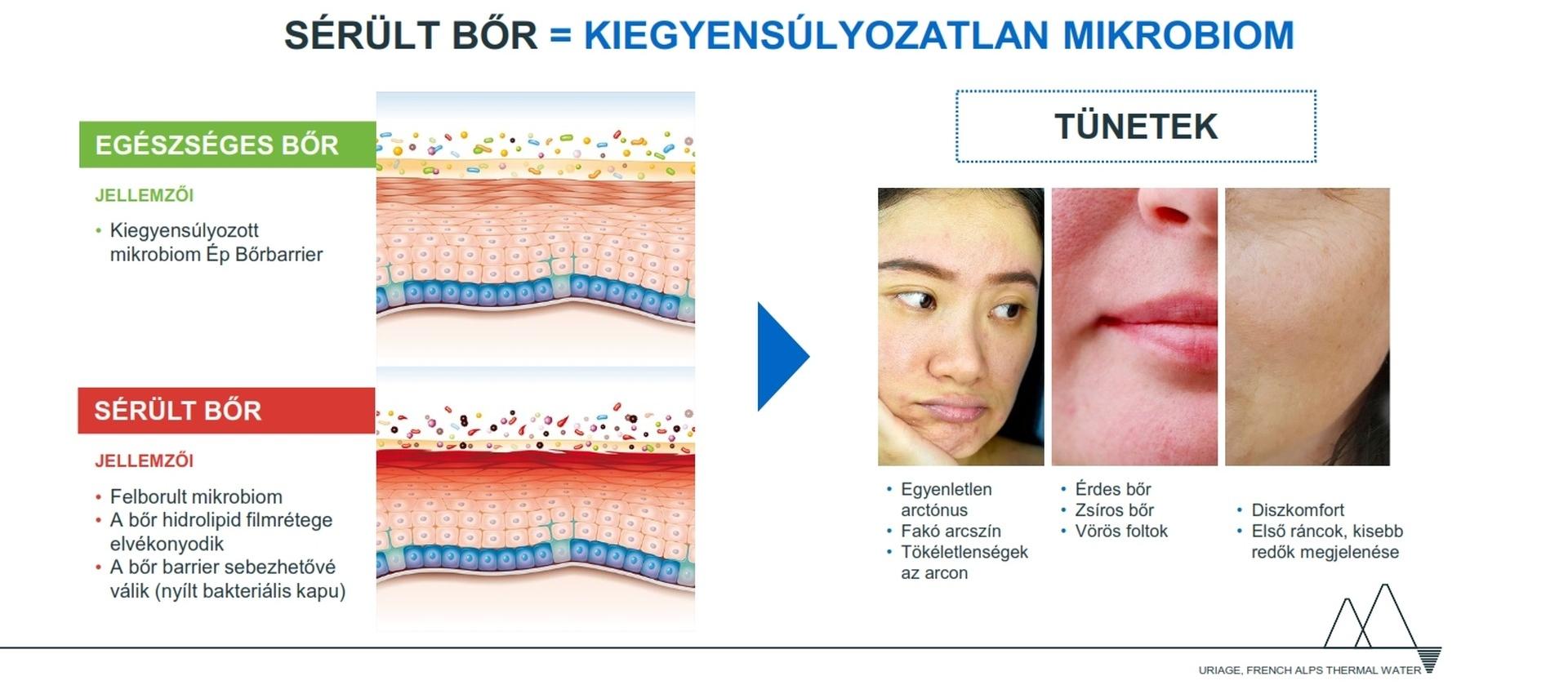 SÉRÜLT BŐR = KIEGYENSÚLYOZATLAN MIKROBIOM

EGÉSZSÉGES BŐR

JELLEMZŐI

• Kiegyensúlyozott mikrobiom Ép Bőrbarrier

SÉRÜLT BŐR

JELLEMZŐI

• Felborult mikrobiom
• A bőr hidrolipid filmrétege elvékonyodik
• A bőr barrier sebezhetővé válik (nyílt bakteriális kapu)

TÜNETEK

• Egyenletlen arctónus
• Fakó arcszín
• Tökéletlenségek az arcon

• Érdes bőr
• Zsíros bőr
• Vörös foltok

• Diszkomfort
• Első ráncok, kisebb redők megjelenése

URIAGE, FRENCH ALPS THERMAL WATER